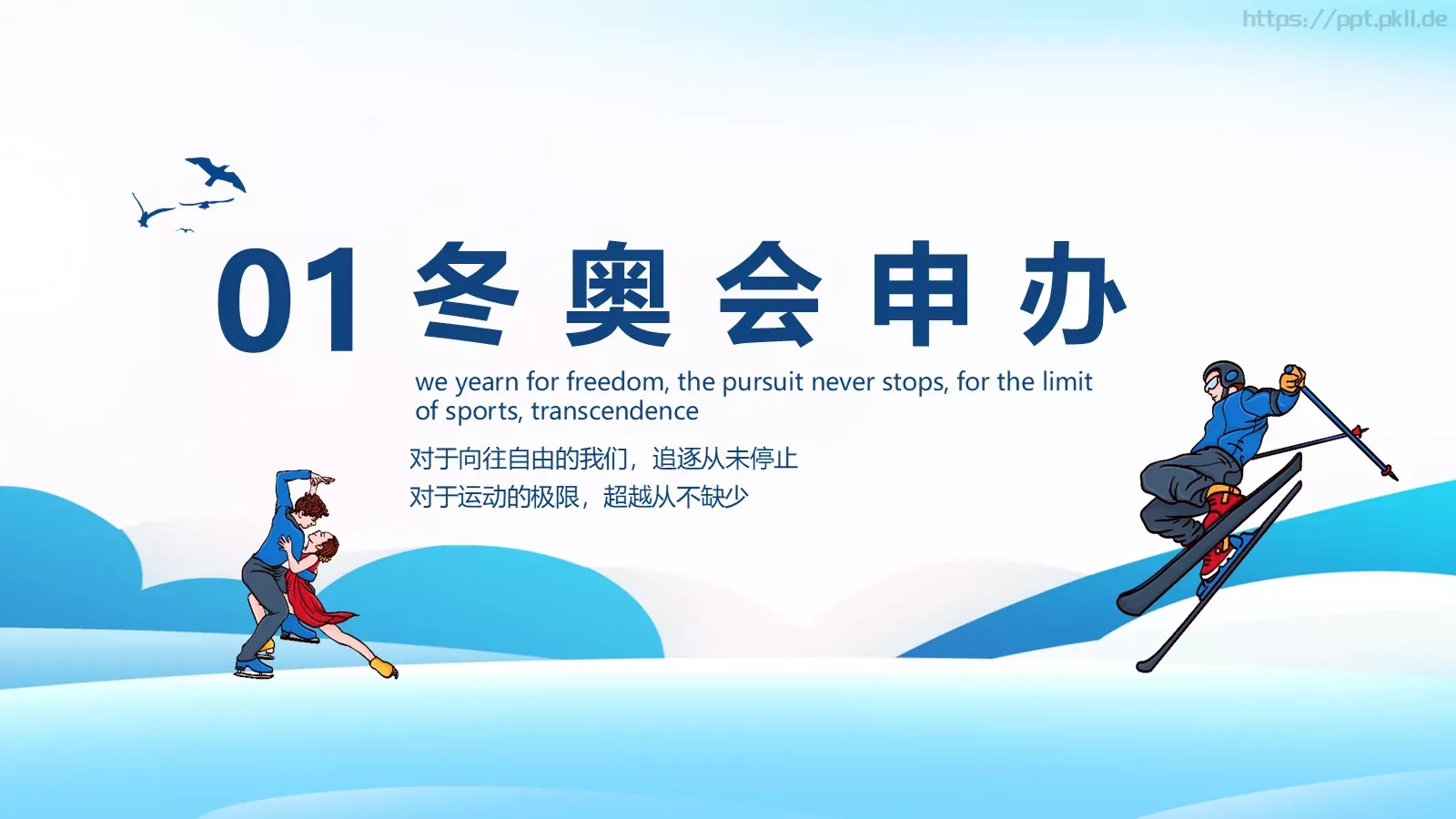 https://ppt.pkll.de

01 冬奥会申办

we yearn for freedom, the pursuit never stops, for the limit of sports, transcendence

对于向往自由的我们，追逐从未停止
对于运动的极限，超越从不缺少